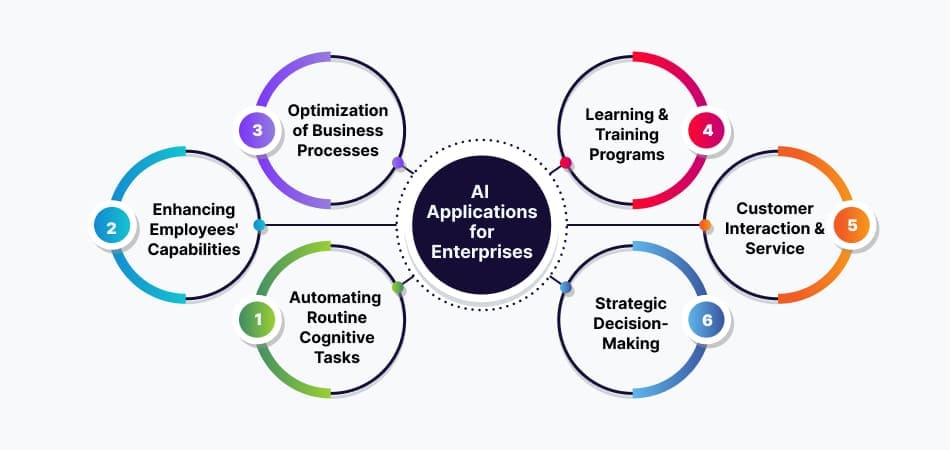 AI Applications for Enterprises

1 Automating Routine Cognitive Tasks

2 Enhancing Employees' Capabilities

3 Optimization of Business Processes

4 Learning & Training Programs

5 Customer Interaction & Service

6 Strategic Decision-Making